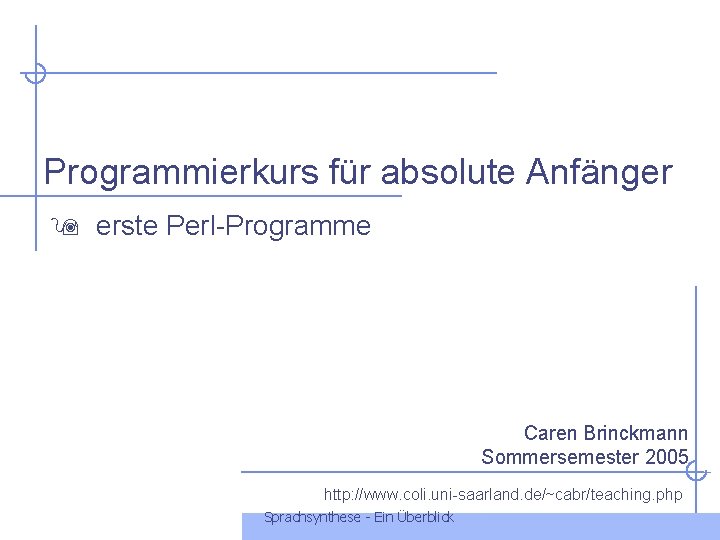 Programmierkurs für absolute Anfänger

erste Perl-Programme

Caren Brinckmann
Sommersemester 2005

http://www.coli.uni-saarland.de/~cabr/teaching.php

Sprachsynthese - Ein Überblick